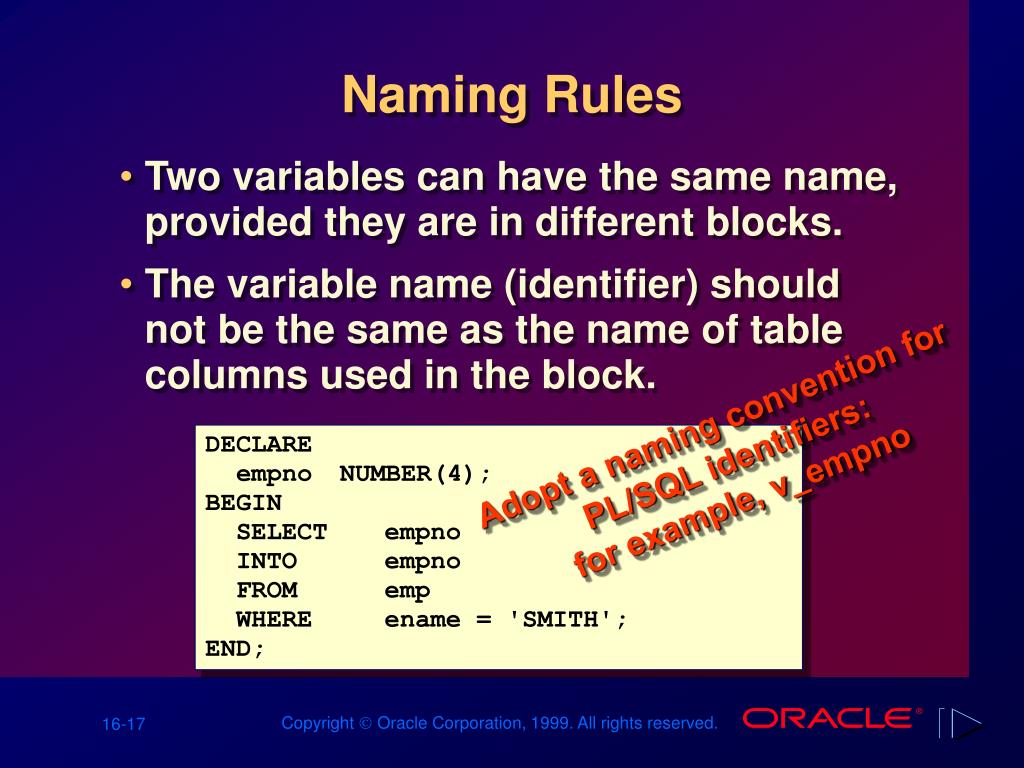 Naming Rules

• Two variables can have the same name, provided they are in different blocks.

• The variable name (identifier) should not be the same as the name of table columns used in the block.

DECLARE
  empno  NUMBER(4);
BEGIN
  SELECT    empno
  INTO      empno
  FROM      emp
  WHERE     ename = 'SMITH';
END;

Adopt a naming convention for PL/SQL identifiers: for example, v_empno

16-17

Copyright © Oracle Corporation, 1999. All rights reserved.

ORACLE®